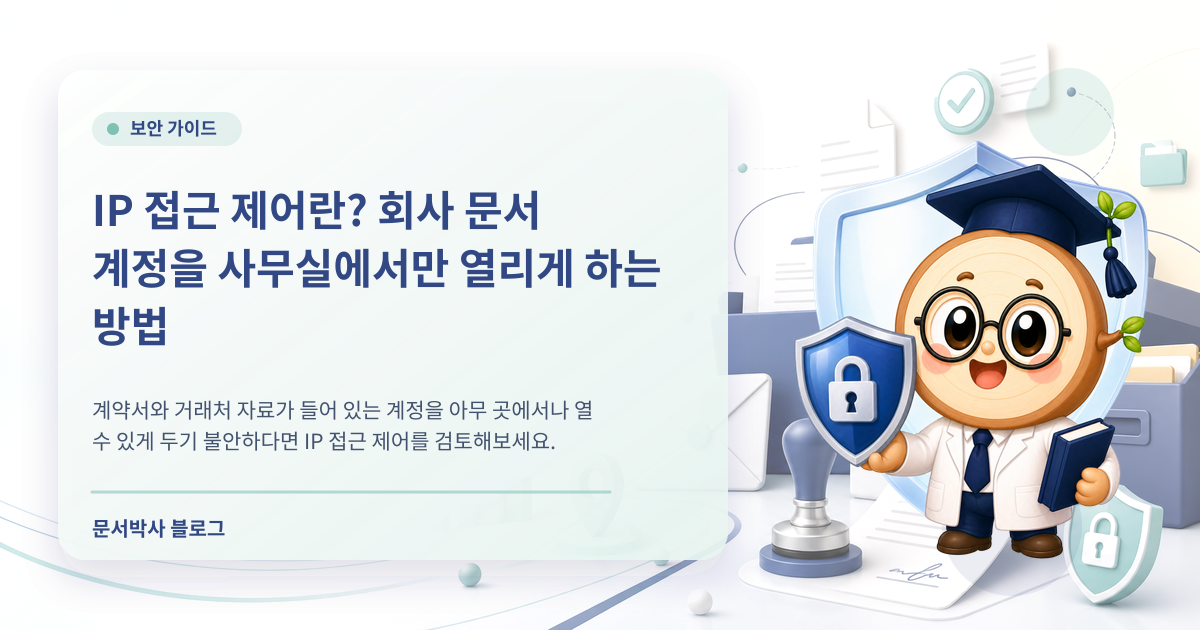 보안 가이드

IP 접근 제어란? 회사 문서 계정을 사무실에서만 열리게 하는 방법

계약서와 거래처 자료가 들어 있는 계정을 아무 곳에서나 열 수 있게 두기 불안하다면 IP 접근 제어를 검토해보세요.

문서박사 블로그